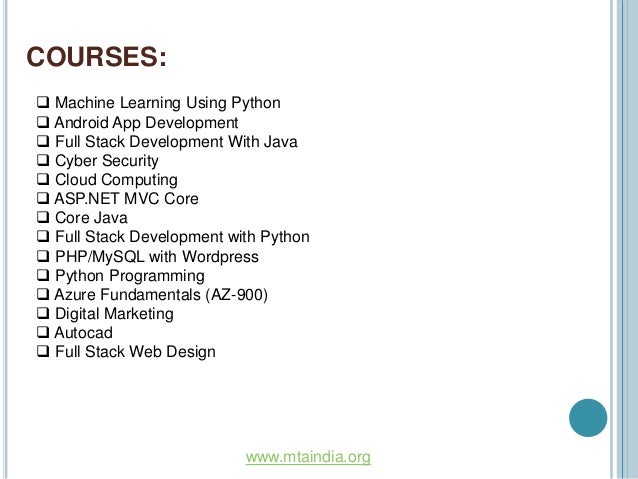 COURSES:

❑ Machine Learning Using Python
❑ Android App Development
❑ Full Stack Development With Java
❑ Cyber Security
❑ Cloud Computing
❑ ASP.NET MVC Core
❑ Core Java
❑ Full Stack Development with Python
❑ PHP/MySQL with Wordpress
❑ Python Programming
❑ Azure Fundamentals (AZ-900)
❑ Digital Marketing
❑ Autocad
❑ Full Stack Web Design

www.mtaindia.org